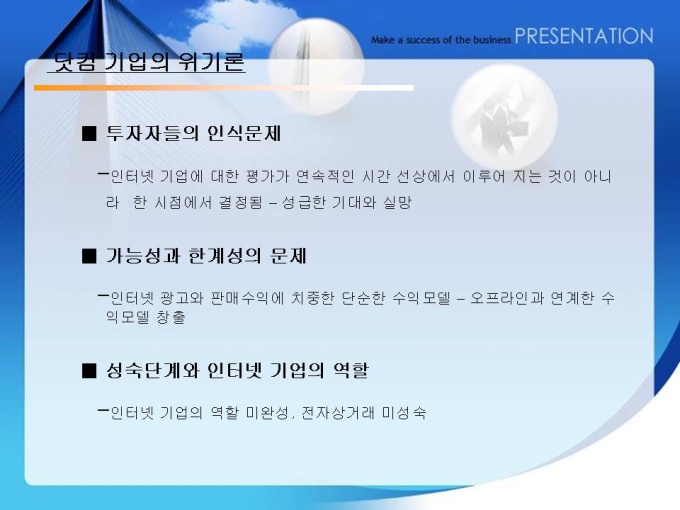 Make a success of the business PRESENTATION

닷컴 기업의 위기론

■ 투자자들의 인식문제

–인터넷 기업에 대한 평가가 연속적인 시간 선상에서 이루어 지는 것이 아니라 한 시점에서 결정됨 – 성급한 기대와 실망

■ 가능성과 한계성의 문제

–인터넷 광고와 판매수익에 치중한 단순한 수익모델 – 오프라인과 연계한 수익모델 창출

■ 성숙단계와 인터넷 기업의 역할

–인터넷 기업의 역할 미완성, 전자상거래 미성숙